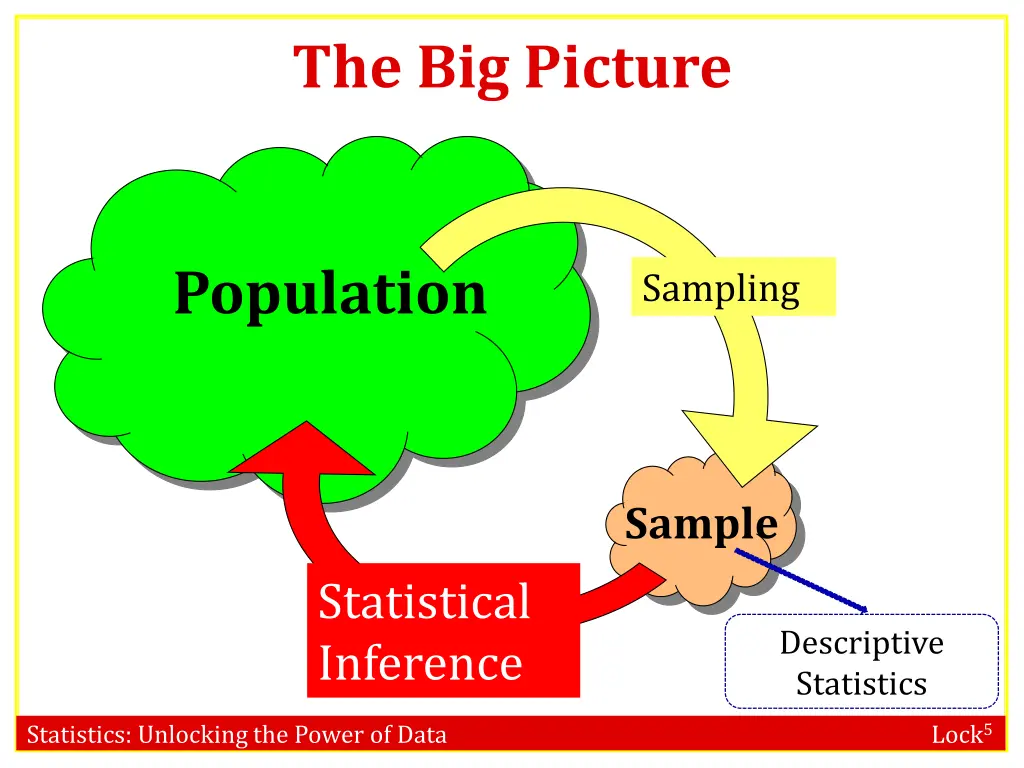 The Big Picture

Population

Sampling

Sample

Statistical Inference

Descriptive Statistics

Statistics: Unlocking the Power of Data

Lock$^5$